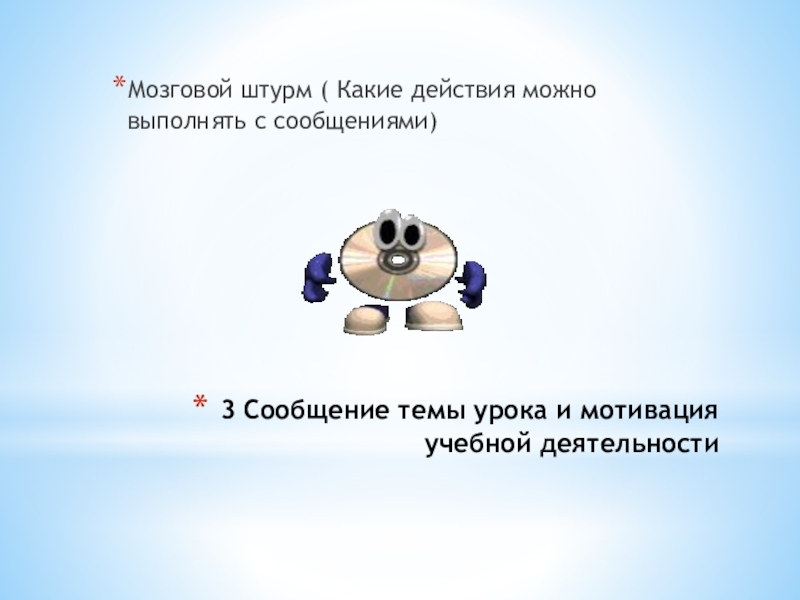 *Мозговой штурм ( Какие действия можно выполнять с сообщениями)

* 3 Сообщение темы урока и мотивация учебной деятельности